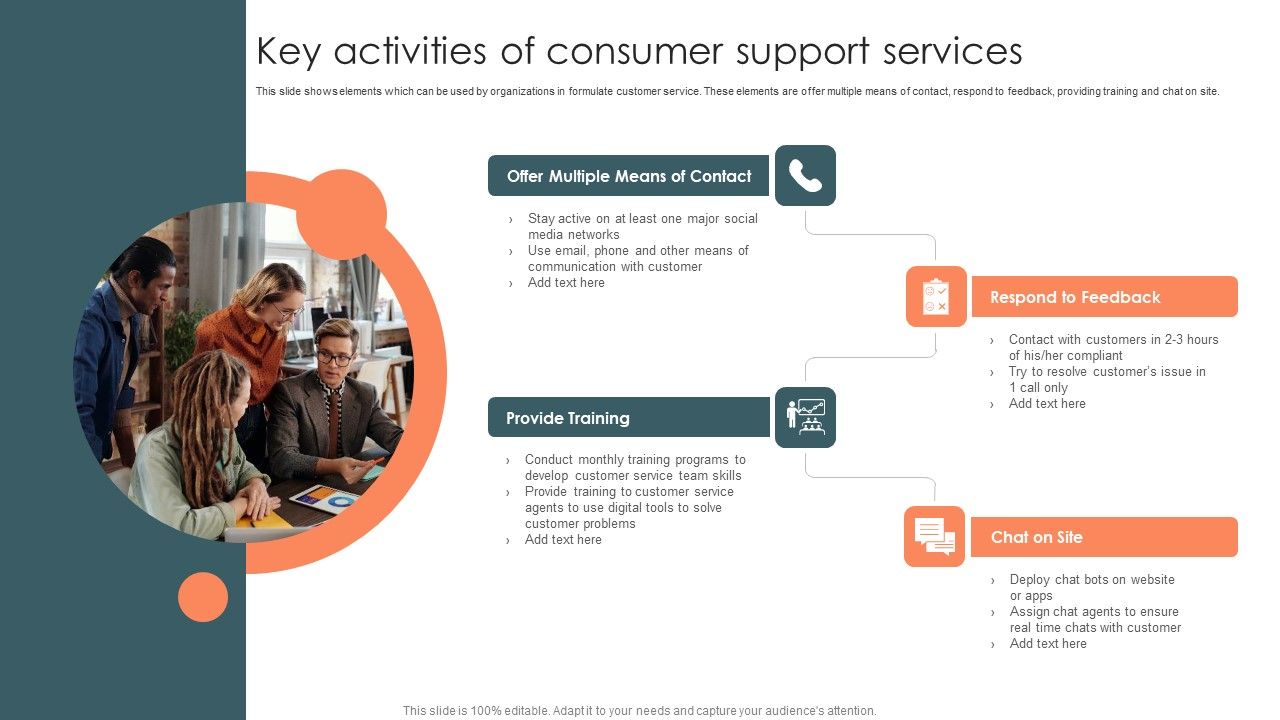 Key activities of consumer support services

This slide shows elements which can be used by organizations in formulate customer service. These elements are offer multiple means of contact, respond to feedback, providing training and chat on site.

Offer Multiple Means of Contact

› Stay active on at least one major social media networks
› Use email, phone and other means of communication with customer
› Add text here

Respond to Feedback

› Contact with customers in 2-3 hours of his/her compliant
› Try to resolve customer's issue in 1 call only
› Add text here

Provide Training

› Conduct monthly training programs to develop customer service team skills
› Provide training to customer service agents to use digital tools to solve customer problems
› Add text here

Chat on Site

› Deploy chat bots on website or apps
› Assign chat agents to ensure real time chats with customer
› Add text here

This slide is 100% editable. Adapt it to your needs and capture your audience's attention.